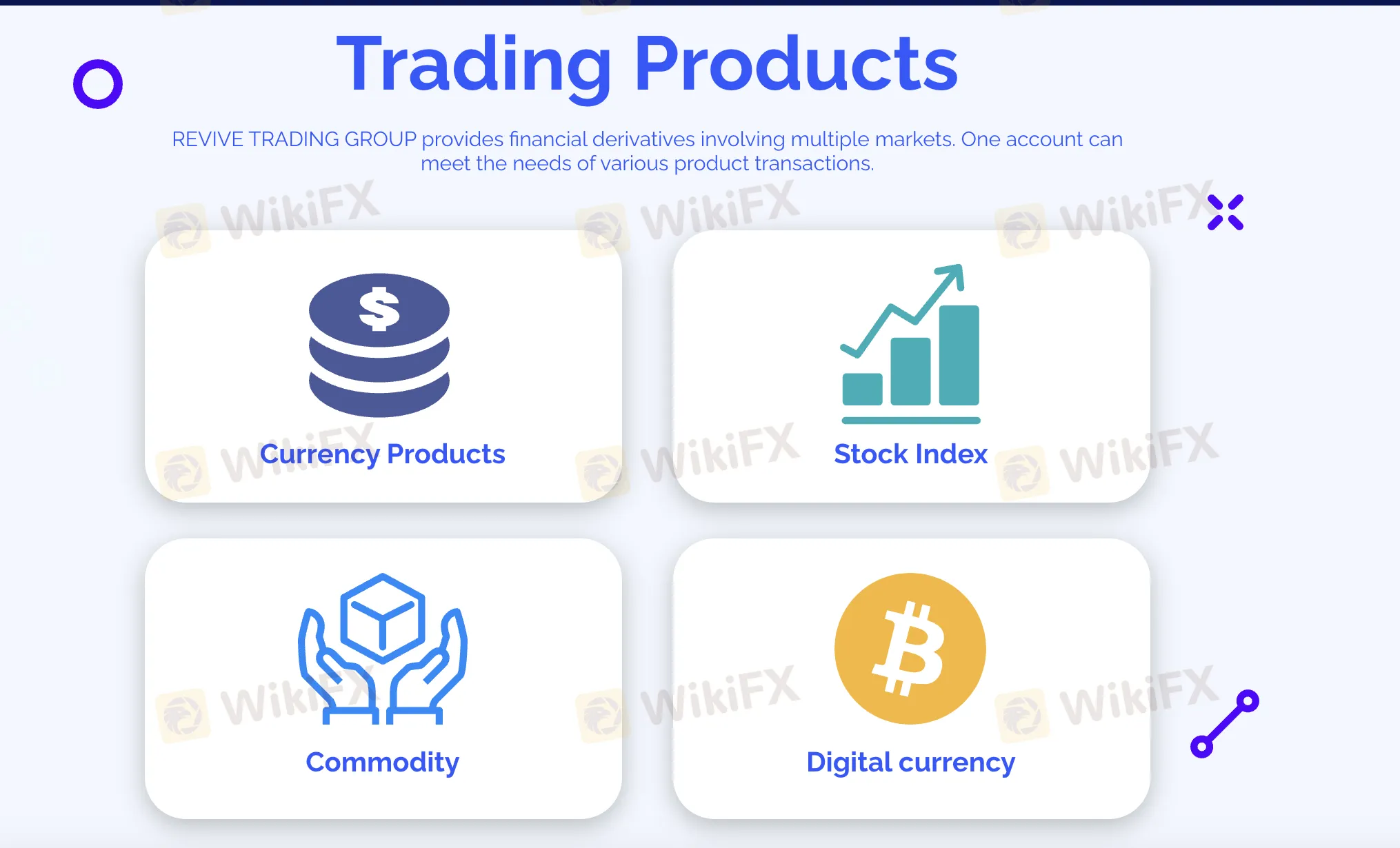 Trading Products

REVIVE TRADING GROUP provides financial derivatives involving multiple markets. One account can meet the needs of various product transactions.

WikiFX WikiFX WikiFX

Currency Products

Stock Index

WikiFX WikiFX WikiFX

Commodity

Digital currency

WikiFX WikiFX WikiFX